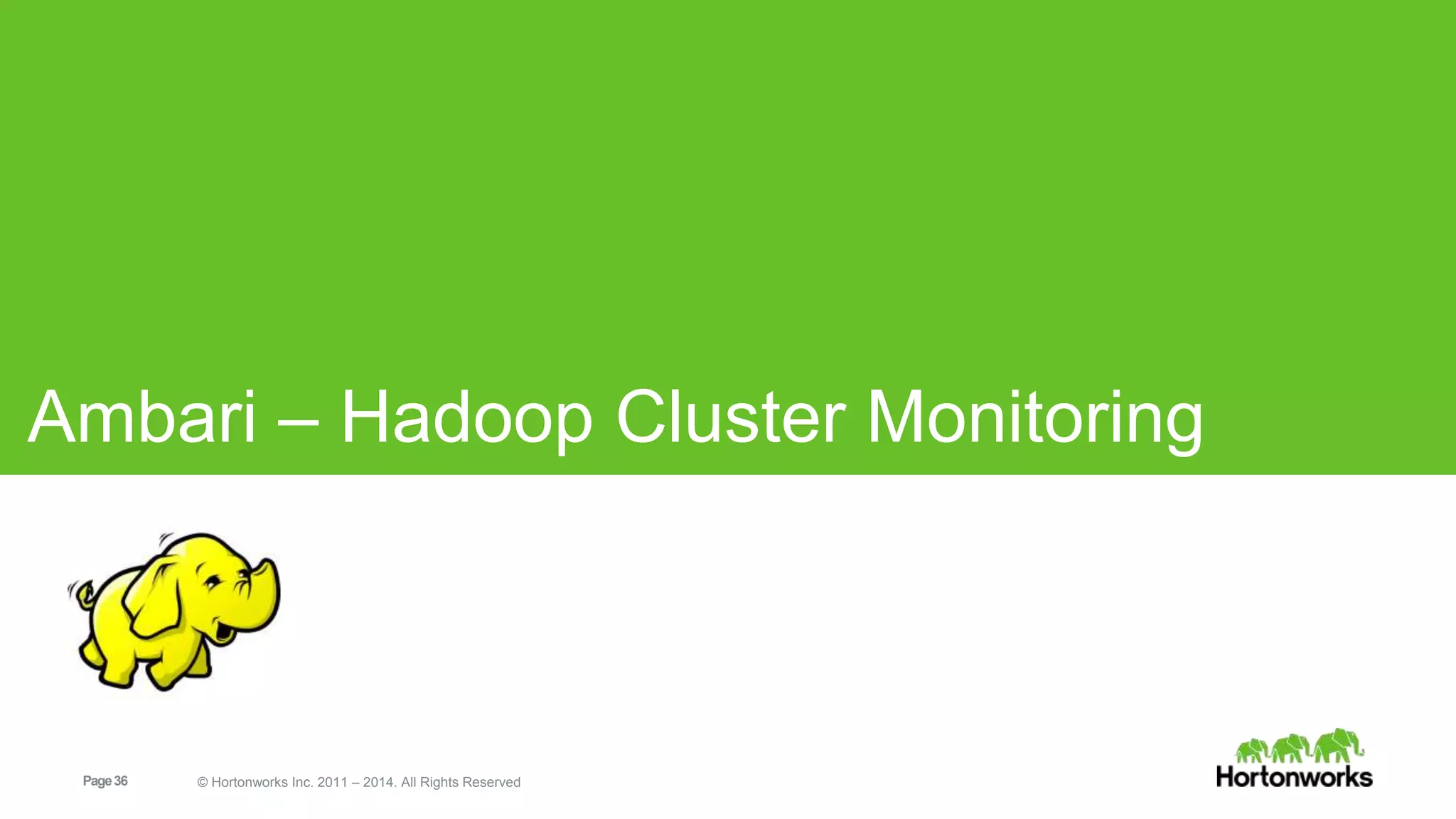 Ambari – Hadoop Cluster Monitoring

Page 36

© Hortonworks Inc. 2011 – 2014. All Rights Reserved

Hortonworks